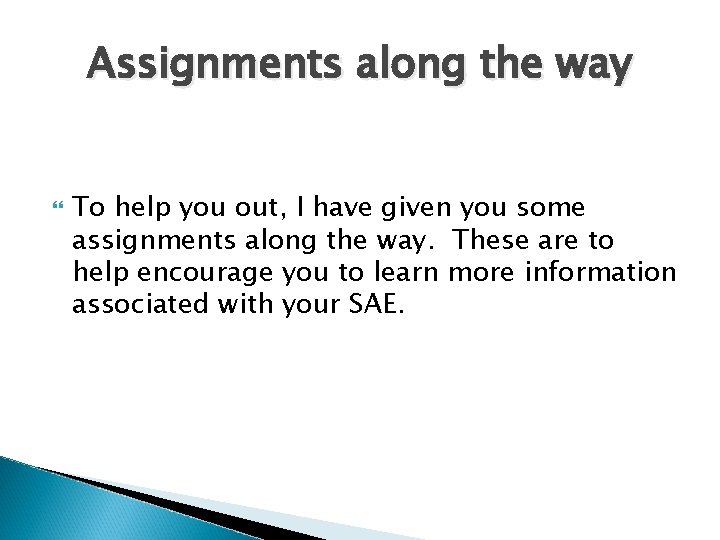 Assignments along the way

To help you out, I have given you some assignments along the way. These are to help encourage you to learn more information associated with your SAE.